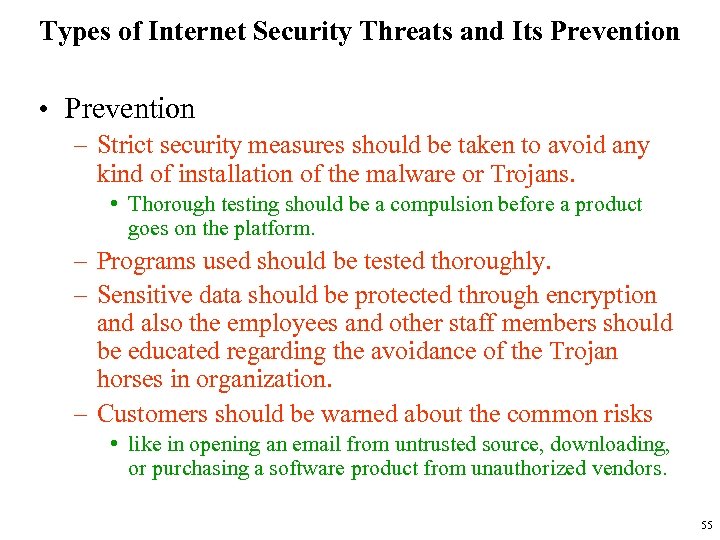 Types of Internet Security Threats and Its Prevention

• Prevention

– Strict security measures should be taken to avoid any kind of installation of the malware or Trojans.

• Thorough testing should be a compulsion before a product goes on the platform.

– Programs used should be tested thoroughly.

– Sensitive data should be protected through encryption and also the employees and other staff members should be educated regarding the avoidance of the Trojan horses in organization.

– Customers should be warned about the common risks

• like in opening an email from untrusted source, downloading, or purchasing a software product from unauthorized vendors.

55